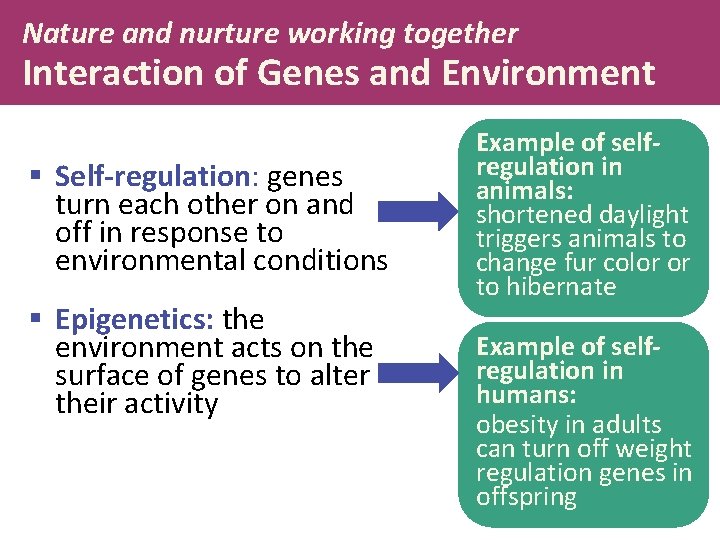 Nature and nurture working together
Interaction of Genes and Environment

▪ Self-regulation: genes turn each other on and off in response to environmental conditions

▪ Epigenetics: the environment acts on the surface of genes to alter their activity

Example of self-regulation in animals:
shortened daylight triggers animals to change fur color or to hibernate

Example of self-regulation in humans:
obesity in adults can turn off weight regulation genes in offspring